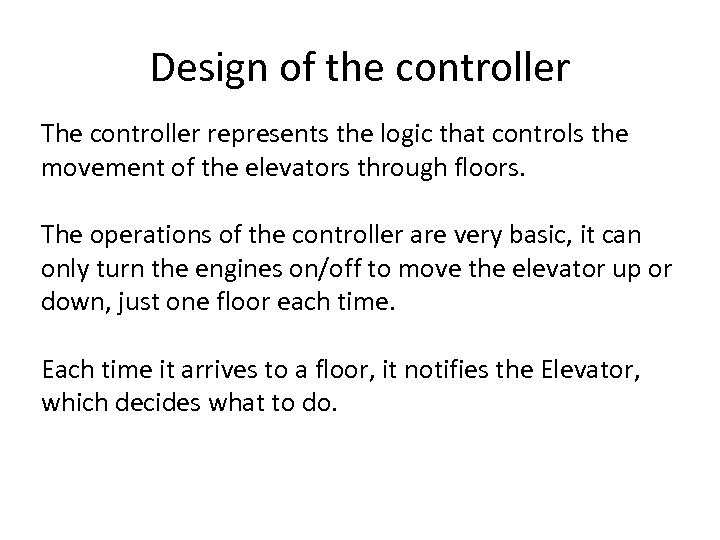 Design of the controller

The controller represents the logic that controls the movement of the elevators through floors.

The operations of the controller are very basic, it can only turn the engines on/off to move the elevator up or down, just one floor each time.

Each time it arrives to a floor, it notifies the Elevator, which decides what to do.